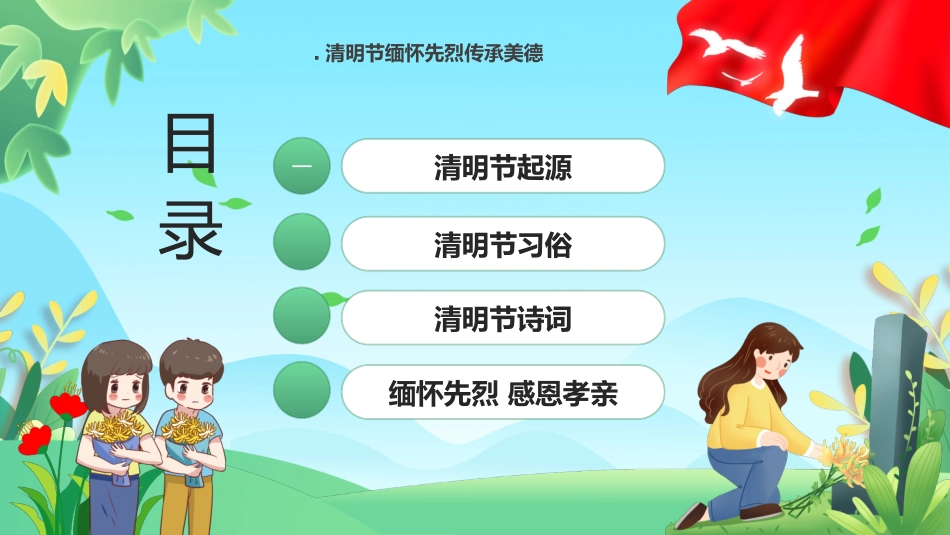 . 清明节缅怀先烈传承美德

目录

一 清明节起源

清明节习俗

清明节诗词

缅怀先烈 感恩孝亲